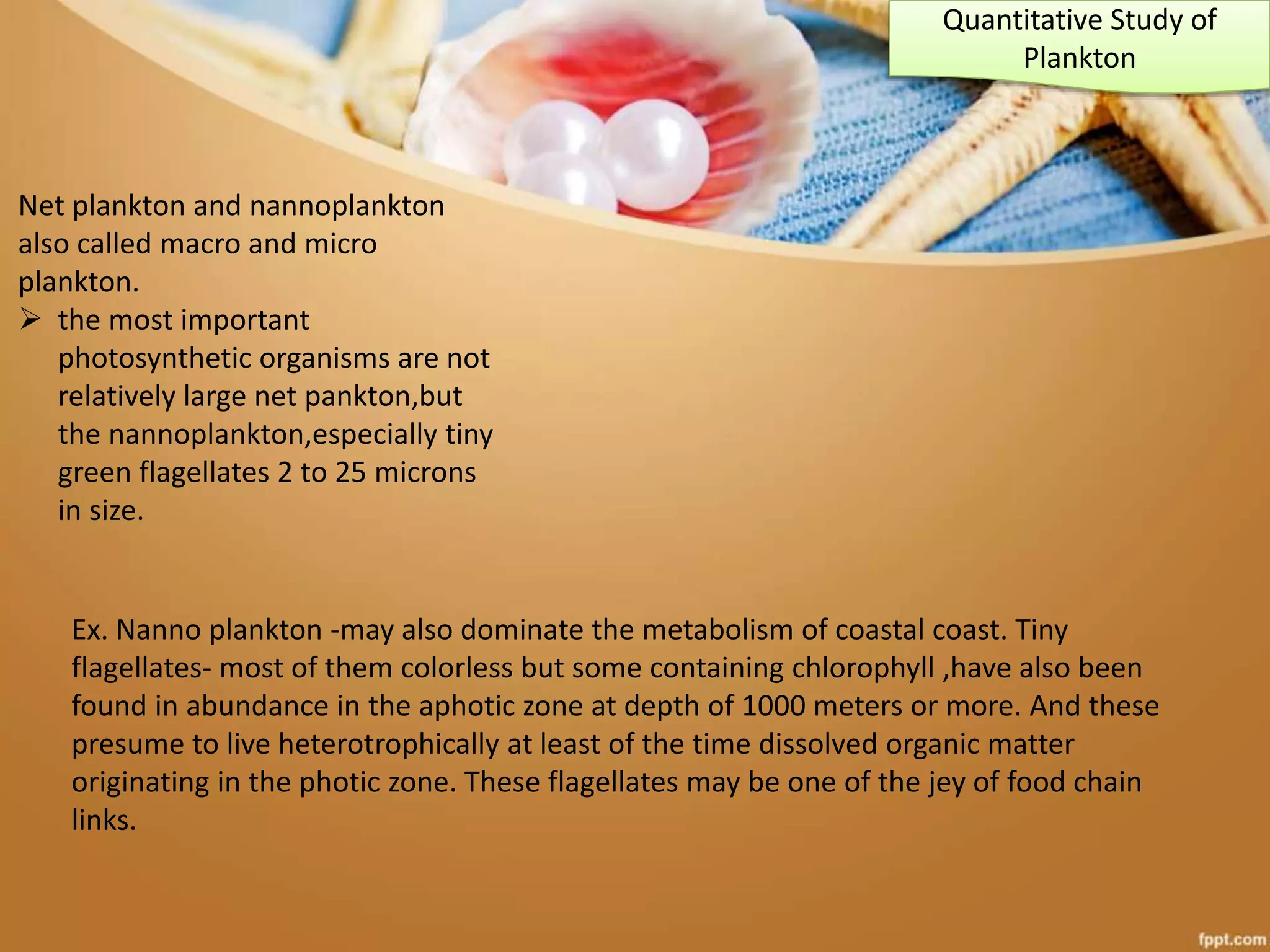 Quantitative Study of Plankton

Net plankton and nannoplankton also called macro and micro plankton.

➢ the most important photosynthetic organisms are not relatively large net pankton,but the nannoplankton,especially tiny green flagellates 2 to 25 microns in size.

Ex. Nanno plankton -may also dominate the metabolism of coastal coast. Tiny flagellates- most of them colorless but some containing chlorophyll ,have also been found in abundance in the aphotic zone at depth of 1000 meters or more. And these presume to live heterotrophically at least of the time dissolved organic matter originating in the photic zone. These flagellates may be one of the jey of food chain links.

fppt.com